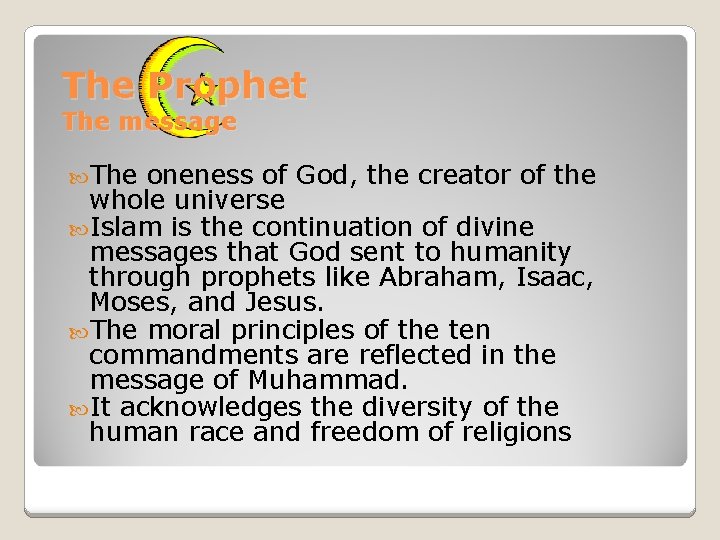 The Prophet
The message

The oneness of God, the creator of the whole universe

Islam is the continuation of divine messages that God sent to humanity through prophets like Abraham, Isaac, Moses, and Jesus.

The moral principles of the ten commandments are reflected in the message of Muhammad.

It acknowledges the diversity of the human race and freedom of religions